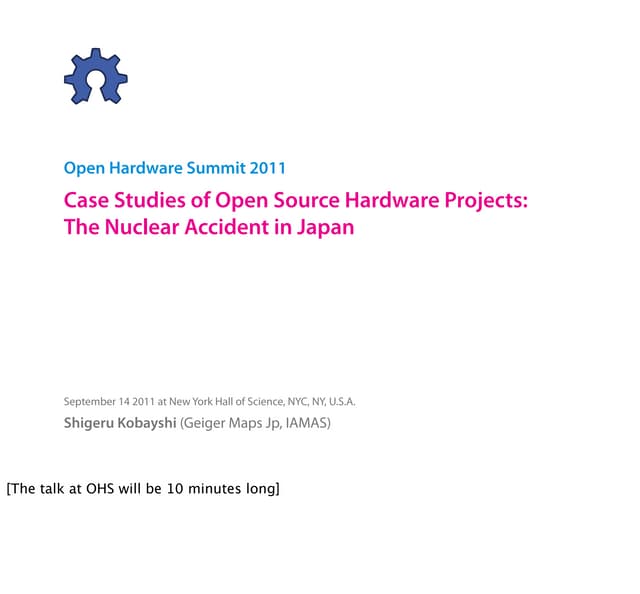 Open Hardware Summit 2011

Case Studies of Open Source Hardware Projects: The Nuclear Accident in Japan

September 14 2011 at New York Hall of Science, NYC, NY, U.S.A.

Shigeru Kobayshi (Geiger Maps Jp, IAMAS)

[The talk at OHS will be 10 minutes long]